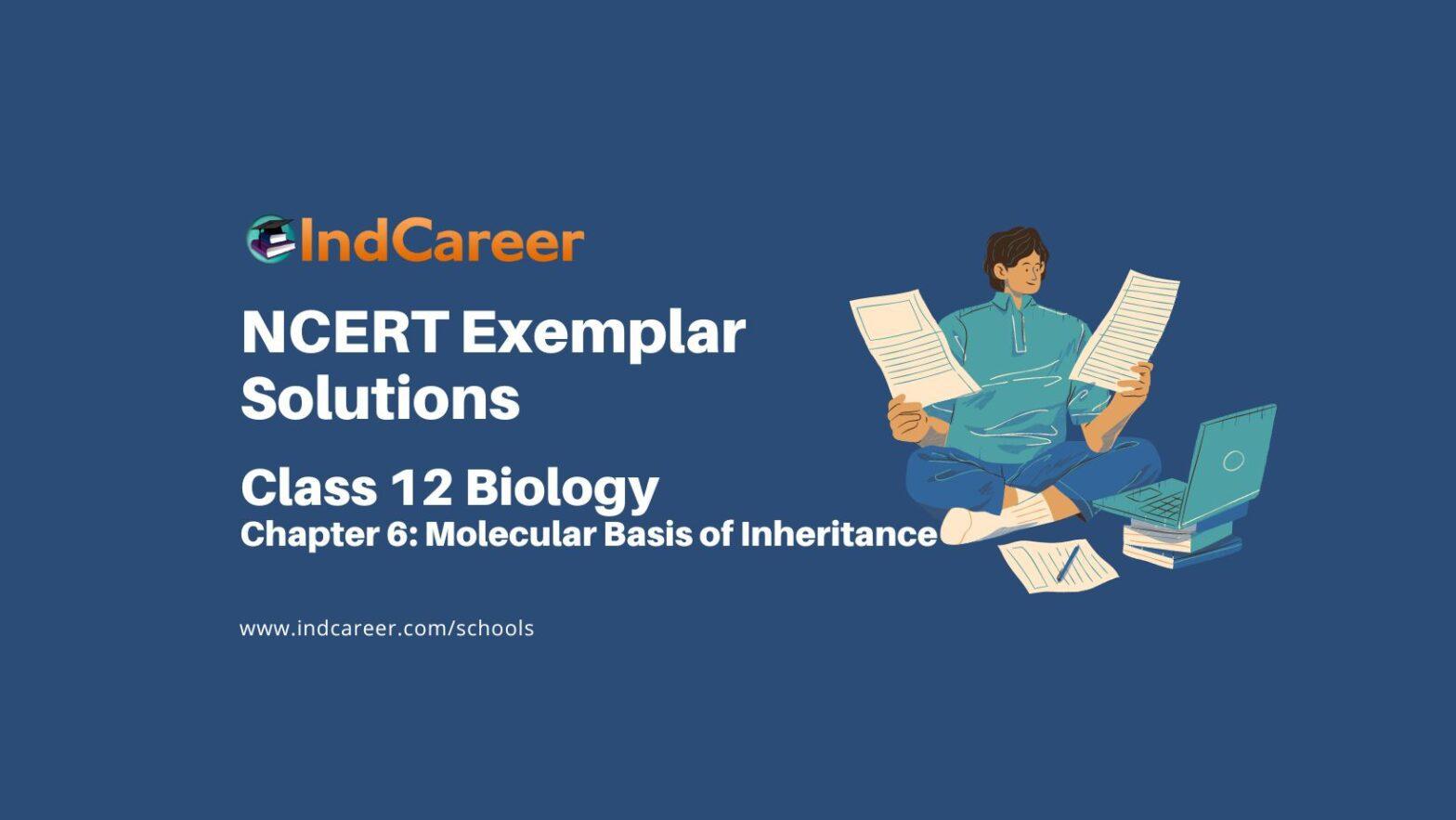 IndCareer

NCERT Exemplar Solutions

Class 12 Biology
Chapter 6: Molecular Basis of Inheritance

www.indcareer.com/schools